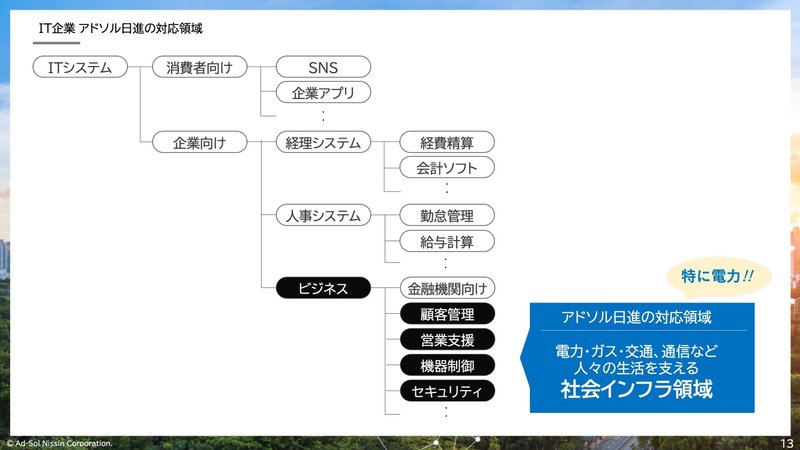 IT企業 アドソル日進の対応領域

ITシステム
消費者向け
SNS
企業アプリ
:
企業向け
経理システム
経費精算
会計ソフト
:
人事システム
勤怠管理
給与計算
:
ビジネス
金融機関向け
顧客管理
営業支援
機器制御
セキュリティ
:

特に電力!!

アドソル日進の対応領域
電力・ガス・交通、通信など
人々の生活を支える
社会インフラ領域

© Ad-Sol Nissin Corporation.
13